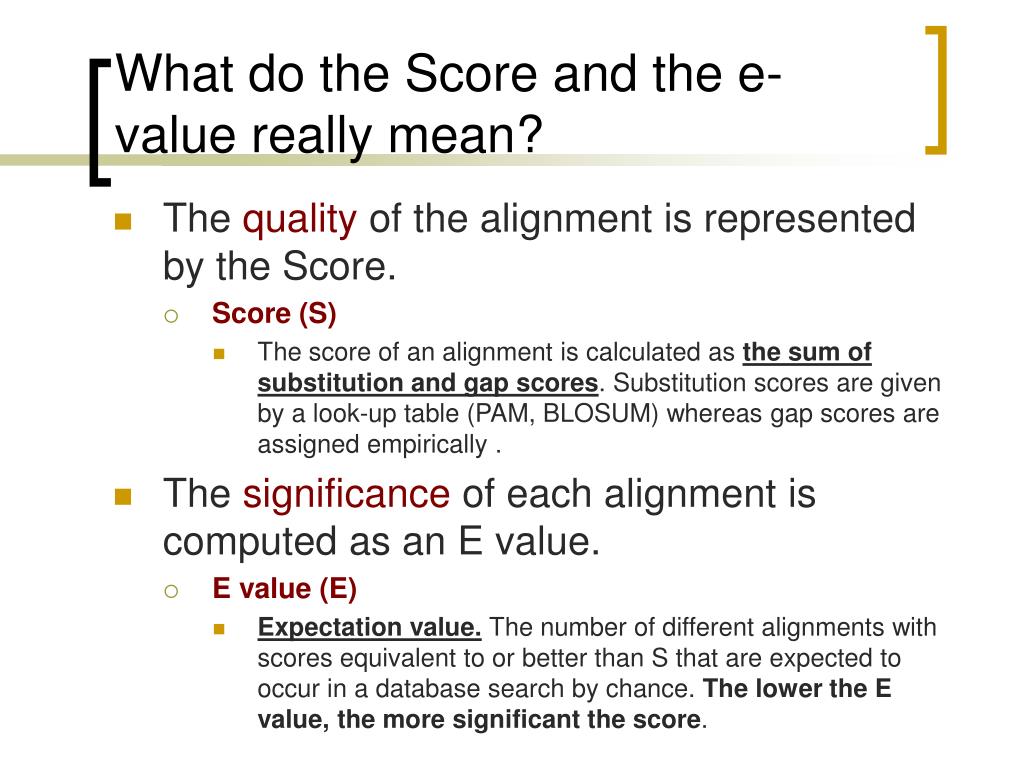 What do the Score and the e-value really mean?

The quality of the alignment is represented by the Score.

Score (S)

The score of an alignment is calculated as the sum of substitution and gap scores. Substitution scores are given by a look-up table (PAM, BLOSUM) whereas gap scores are assigned empirically .

The significance of each alignment is computed as an E value.

E value (E)

Expectation value. The number of different alignments with scores equivalent to or better than S that are expected to occur in a database search by chance. The lower the E value, the more significant the score.